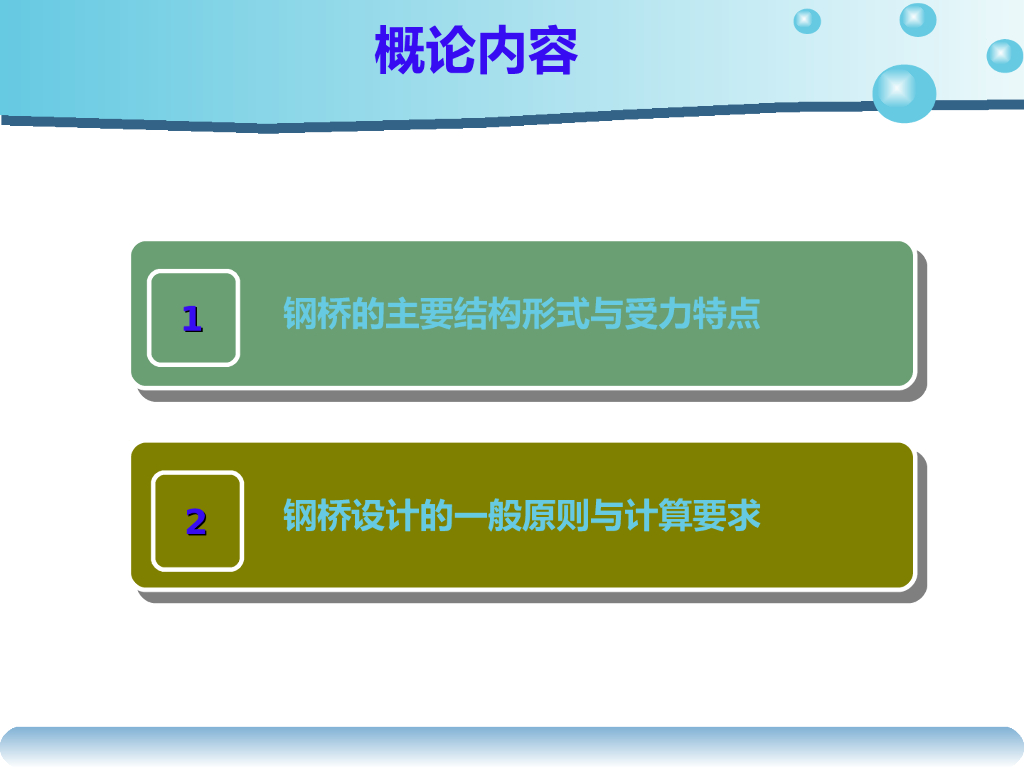 概论内容

1

钢桥的主要结构形式与受力特点

2

钢桥设计的一般原则与计算要求